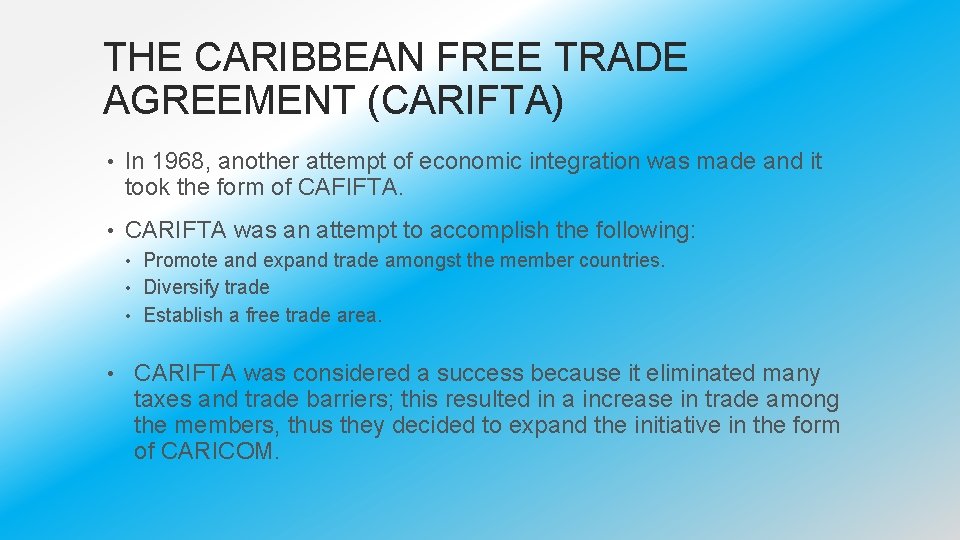 THE CARIBBEAN FREE TRADE AGREEMENT (CARIFTA)

• In 1968, another attempt of economic integration was made and it took the form of CAFIFTA.

• CARIFTA was an attempt to accomplish the following:

• Promote and expand trade amongst the member countries.
• Diversify trade
• Establish a free trade area.

• CARIFTA was considered a success because it eliminated many taxes and trade barriers; this resulted in a increase in trade among the members, thus they decided to expand the initiative in the form of CARICOM.